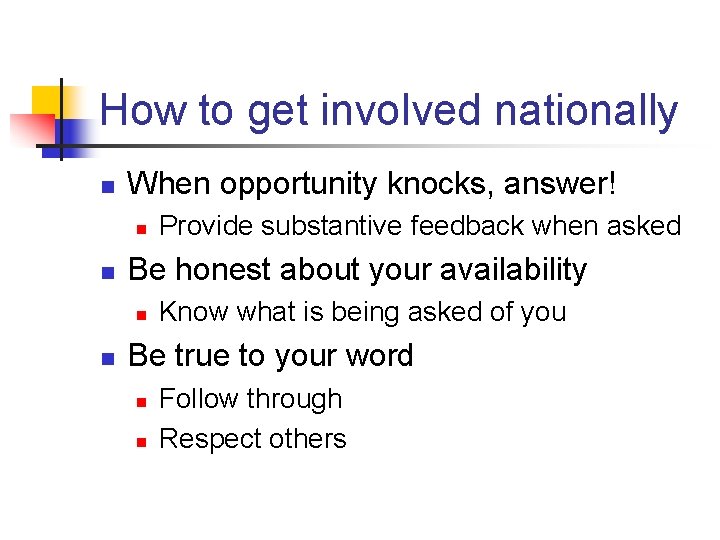 How to get involved nationally

- When opportunity knocks, answer!
  - Provide substantive feedback when asked
- Be honest about your availability
  - Know what is being asked of you
- Be true to your word
  - Follow through
  - Respect others